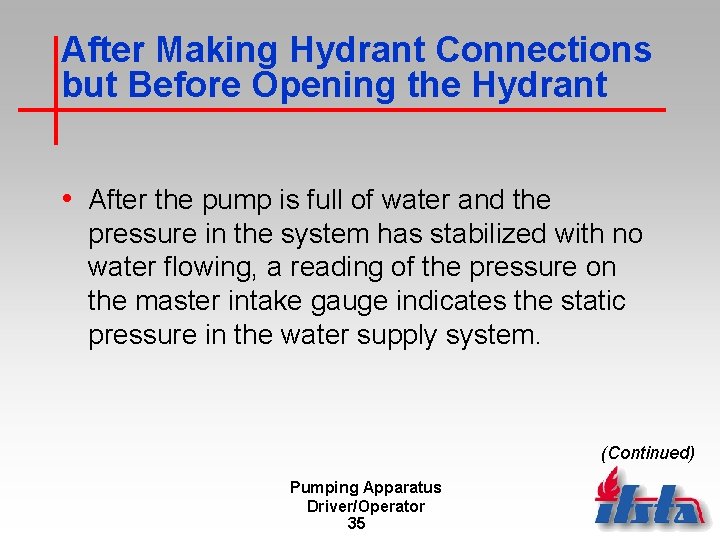 After Making Hydrant Connections but Before Opening the Hydrant

• After the pump is full of water and the pressure in the system has stabilized with no water flowing, a reading of the pressure on the master intake gauge indicates the static pressure in the water supply system.

(Continued)

Pumping Apparatus Driver/Operator
35

ifsta